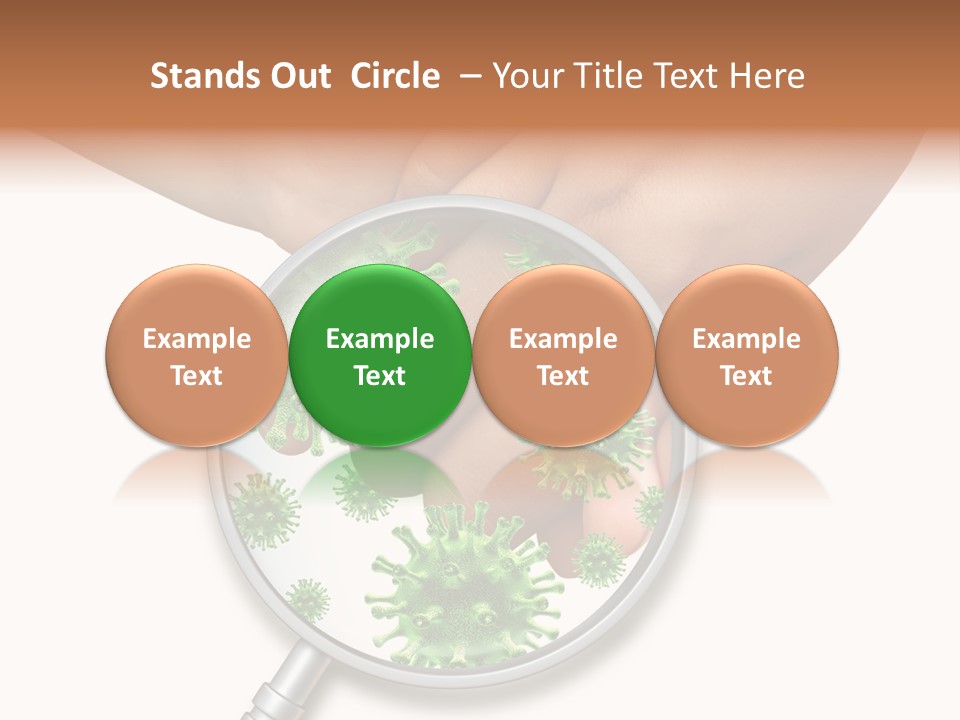 Stands Out Circle – Your Title Text Here

Example Text

Example Text

Example Text

Example Text